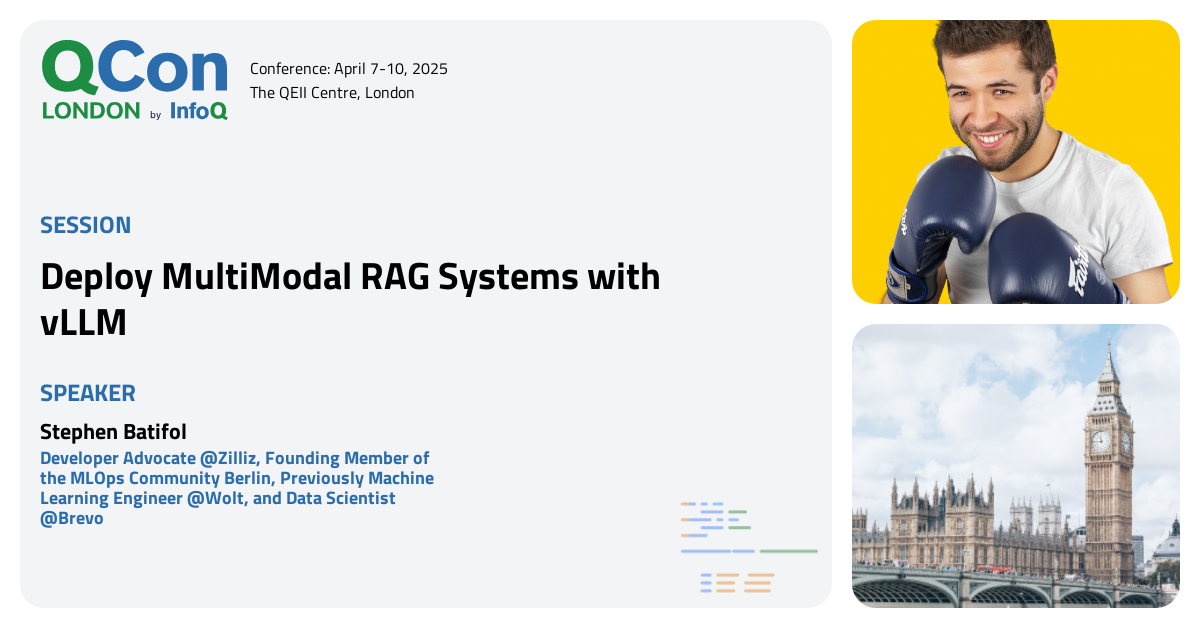 QCon LONDON by InfoQ

Conference: April 7-10, 2025
The QEII Centre, London

SESSION

Deploy MultiModal RAG Systems with vLLM

SPEAKER

Stephen Batifol

Developer Advocate @Zilliz, Founding Member of the MLOps Community Berlin, Previously Machine Learning Engineer @Wolt, and Data Scientist @Brevo